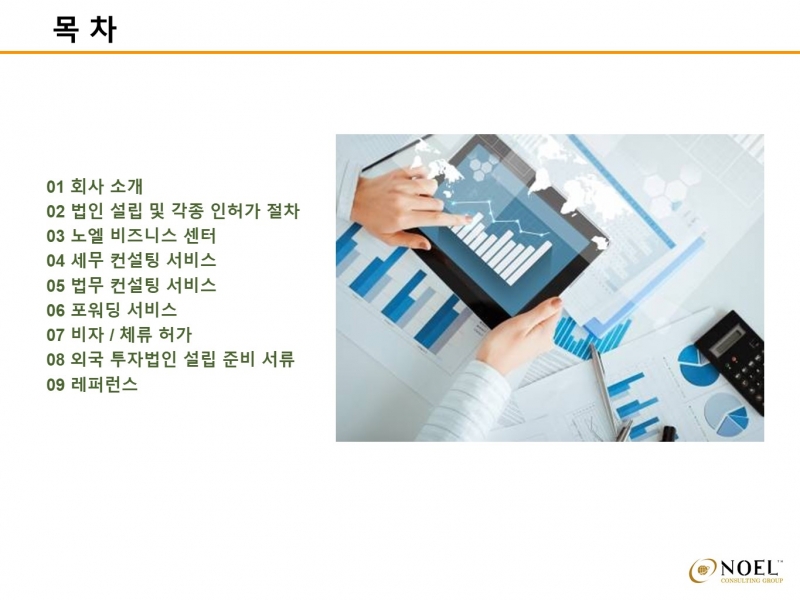 목 차

01 회사 소개
02 법인 설립 및 각종 인허가 절차
03 노엘 비즈니스 센터
04 세무 컨설팅 서비스
05 법무 컨설팅 서비스
06 포워딩 서비스
07 비자 / 체류 허가
08 외국 투자법인 설립 준비 서류
09 레퍼런스

NOEL™
CONSULTING GROUP